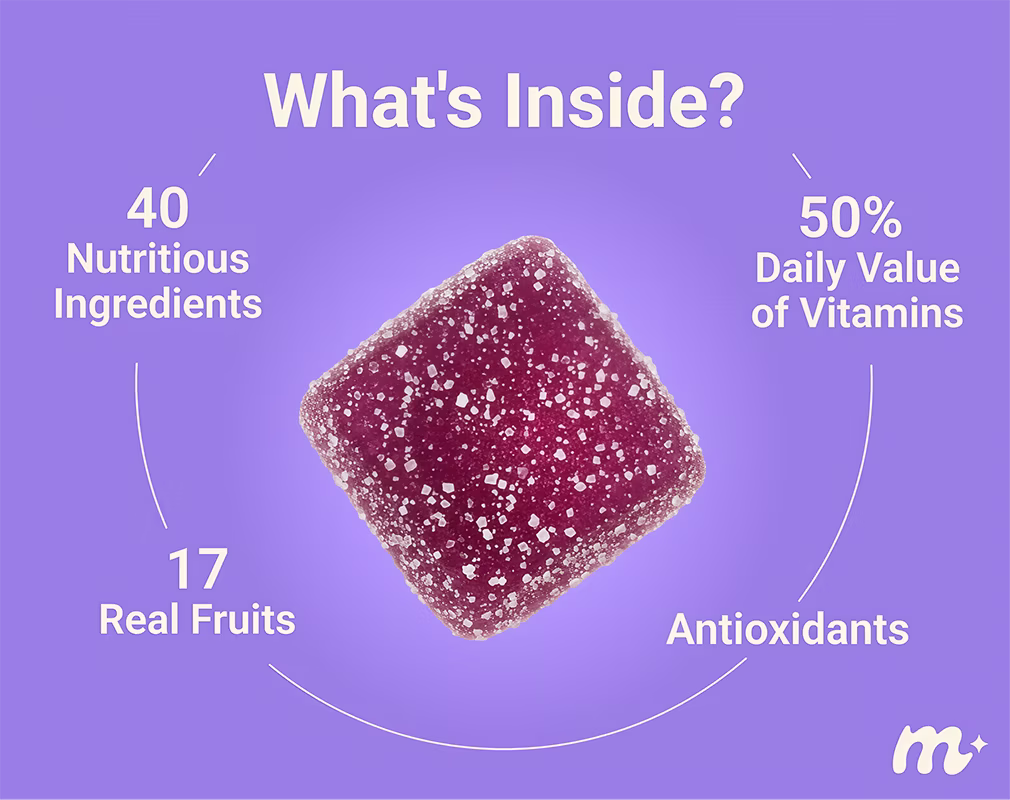 What's Inside?

40
Nutritious
Ingredients

50%
Daily Value
of Vitamins

17
Real Fruits

Antioxidants

m